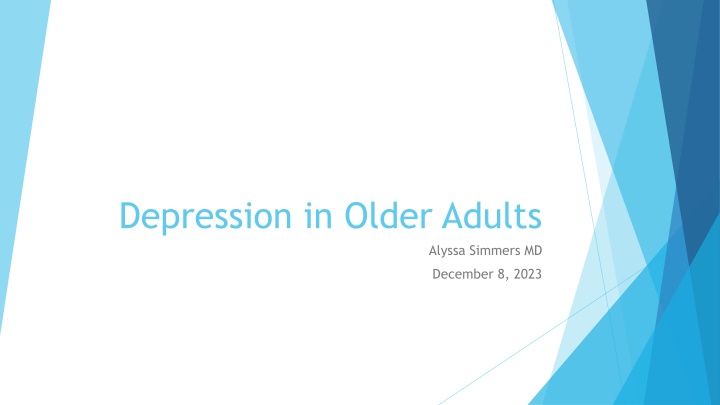 Depression in Older Adults

Alyssa Simmers MD

December 8, 2023